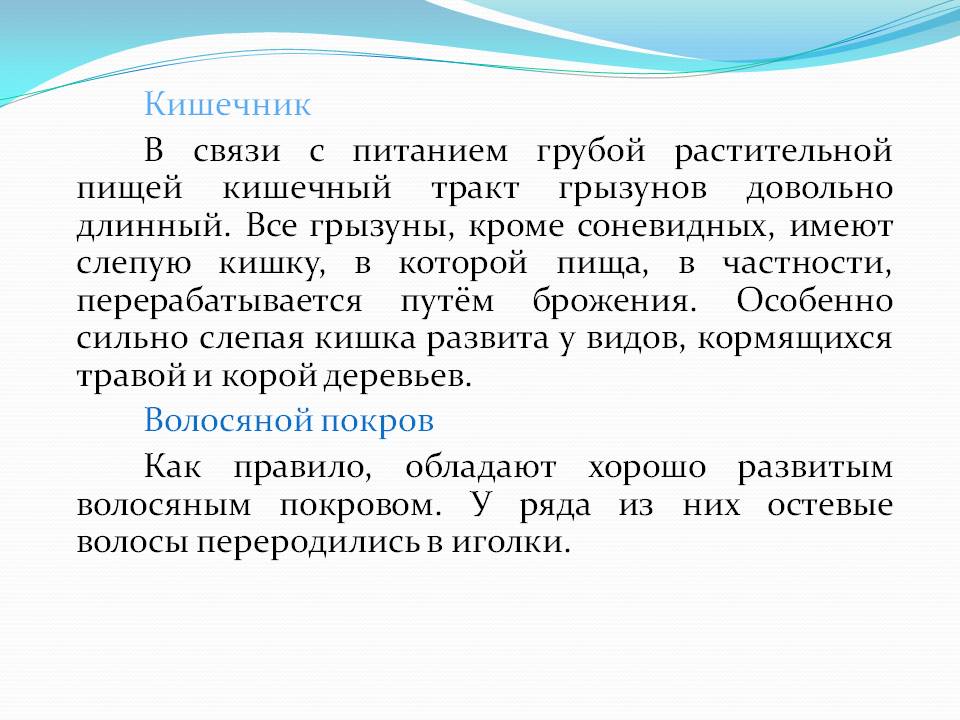 Кишечник

В связи с питанием грубой растительной пищей кишечный тракт грызунов довольно длинный. Все грызуны, кроме соневидных, имеют слепую кишку, в которой пища, в частности, перерабатывается путём брожения. Особенно сильно слепая кишка развита у видов, кормящихся травой и корой деревьев.

Волосяной покров

Как правило, обладают хорошо развитым волосяным покровом. У ряда из них остевые волосы переродились в иголки.